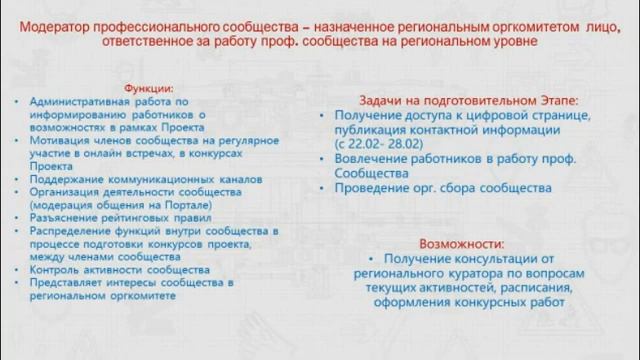 Модератор профессионального сообщества – назначенное региональным оргкомитетом лицо, ответственное за работу проф. сообщества на региональном уровне

Функции:
• Административная работа по информированию работников о возможностях в рамках Проекта
• Мотивация членов сообщества на регулярное участие в онлайн встречах, в конкурсах Проекта
• Поддержание коммуникационных каналов
• Организация деятельности сообщества (модерация общения на Портале)
• Разъяснение рейтинговых правил
• Распределение функций внутри сообщества в процессе подготовки конкурсов проекта, между членами сообщества
• Контроль активности сообщества
• Представляет интересы сообщества в региональном оргкомитете

Задачи на подготовительном Этапе:
• Получение доступа к цифровой странице, публикация контактной информации (с 22.02- 28.02)
• Вовлечение работников в работу проф. Сообщества
• Проведение орг. сбора сообщества

Возможности:
• Получение консультации от регионального куратора по вопросам текущих активностей, расписания, оформления конкурсных работ